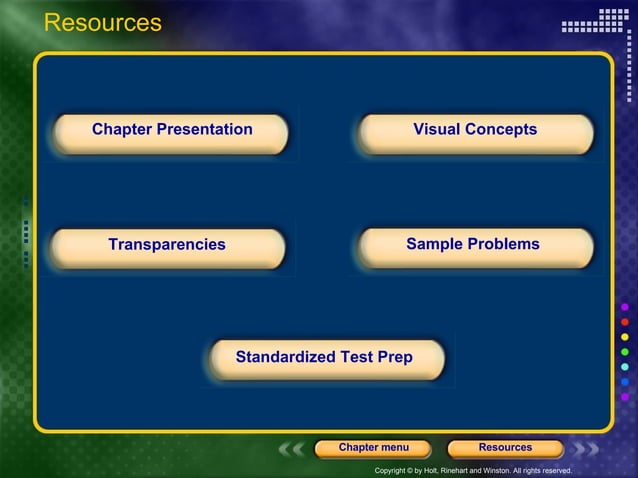 Resources

Chapter Presentation

Visual Concepts

Transparencies

Sample Problems

Standardized Test Prep

Chapter menu

Resources

Copyright © by Holt, Rinehart and Winston. All rights reserved.